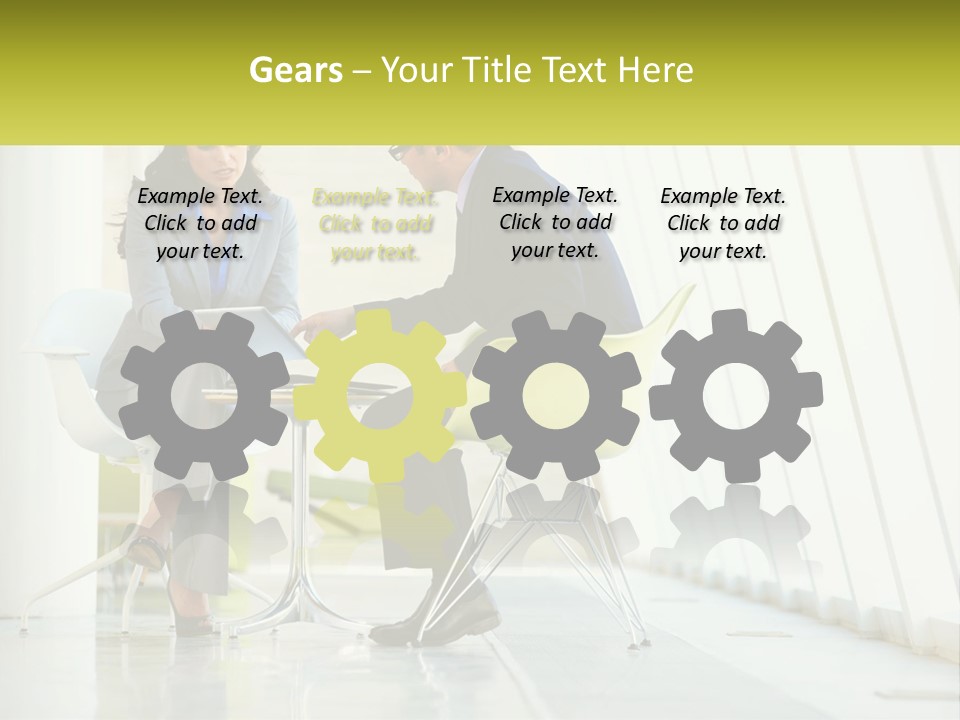 Gears – Your Title Text Here

Example Text. Click to add your text.

Example Text. Click to add your text.

Example Text. Click to add your text.

Example Text. Click to add your text.